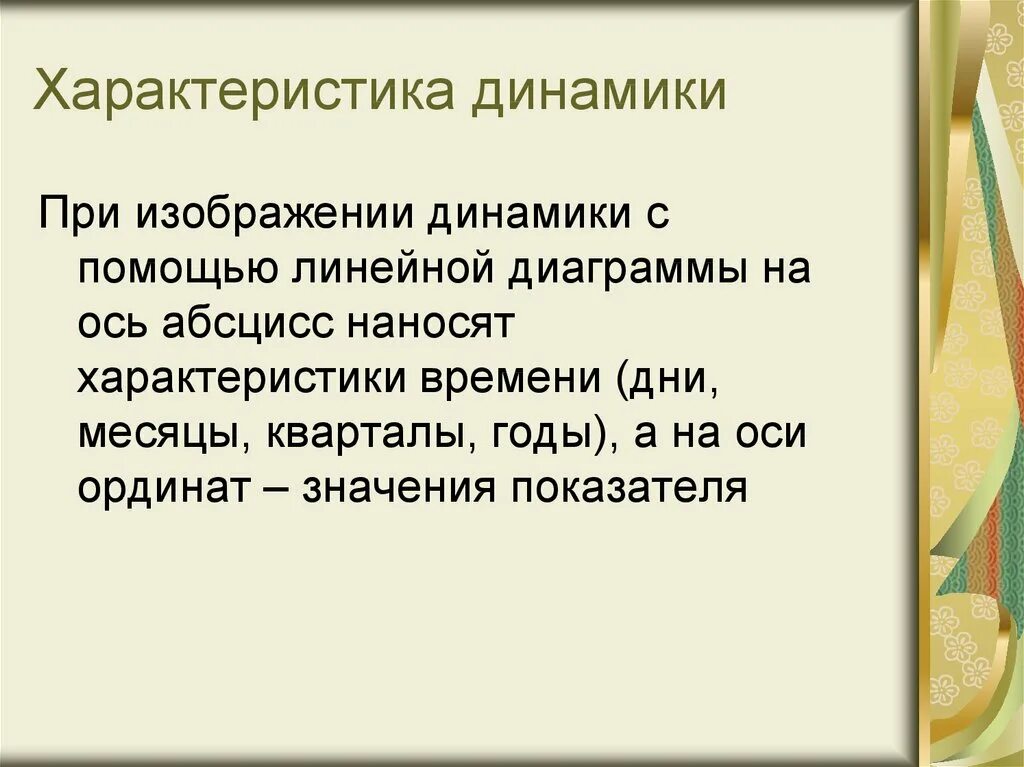 Характеристика динамики

При изображении динамики с помощью линейной диаграммы на ось абсцисс наносят характеристики времени (дни, месяцы, кварталы, годы), а на оси ординат – значения показателя